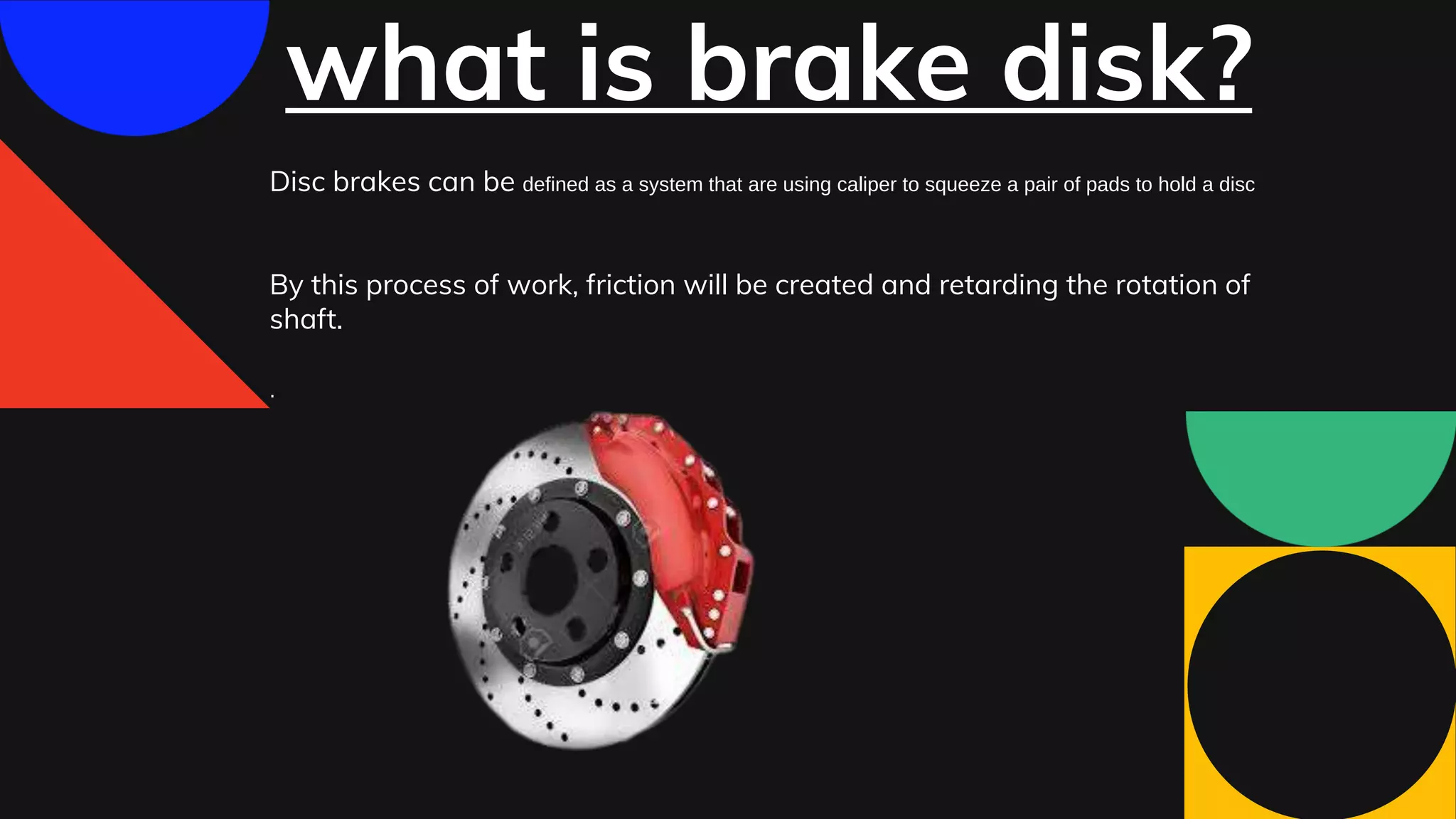 what is brake disk?

Disc brakes can be defined as a system that are using caliper to squeeze a pair of pads to hold a disc

By this process of work, friction will be created and retarding the rotation of shaft.

.